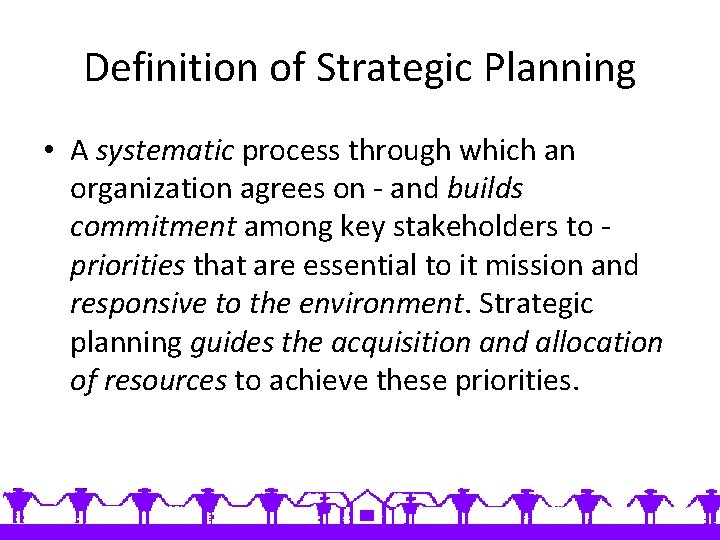 Definition of Strategic Planning

• A systematic process through which an organization agrees on - and builds commitment among key stakeholders to - priorities that are essential to it mission and responsive to the environment. Strategic planning guides the acquisition and allocation of resources to achieve these priorities.